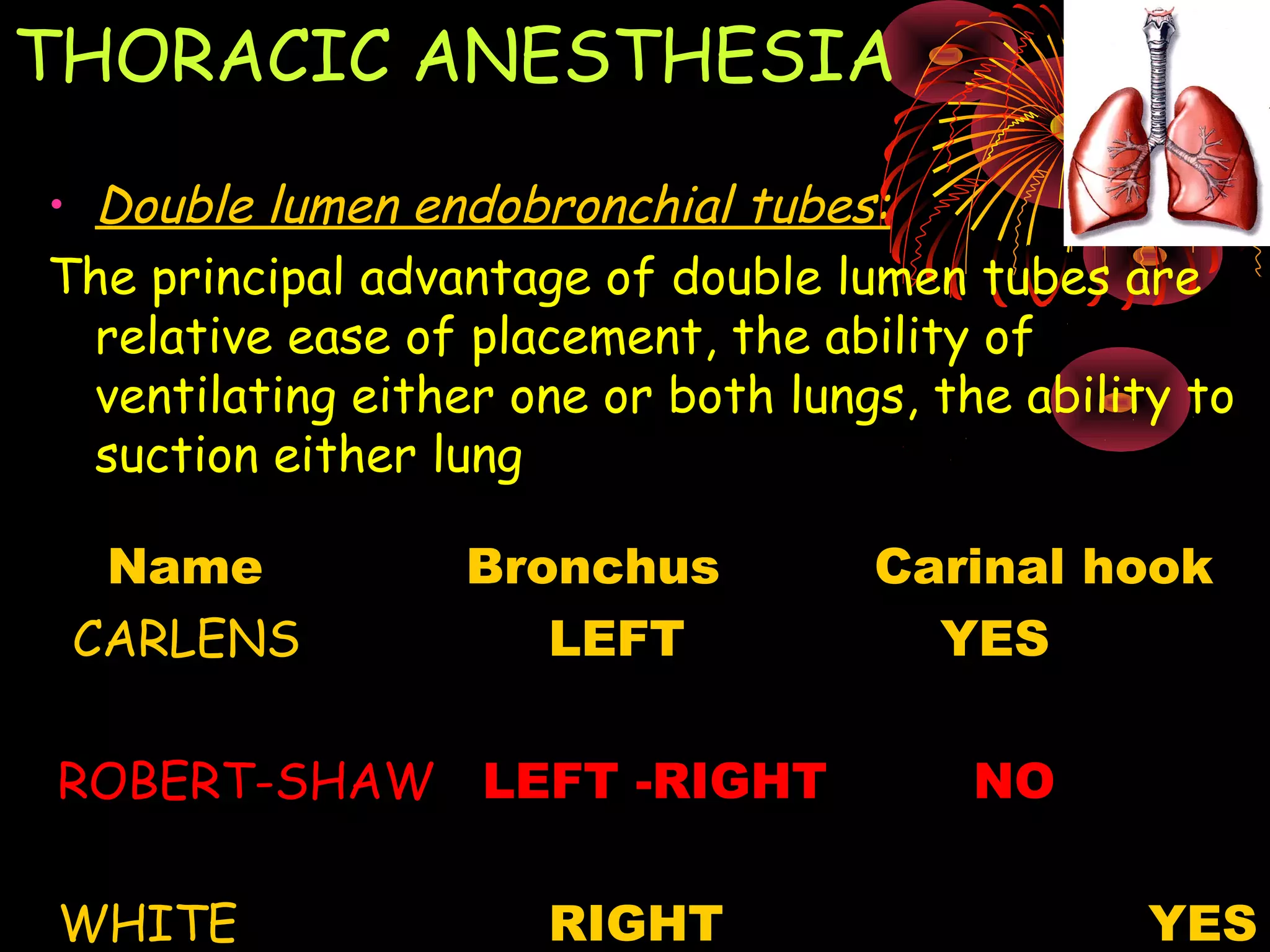 THORACIC ANESTHESIA

• Double lumen endobronchial tubes:

The principal advantage of double lumen tubes are relative ease of placement, the ability of ventilating either one or both lungs, the ability to suction either lung

| Name | Bronchus | Carinal hook |
|---|---|---|
| CARLENS | LEFT | YES |
| ROBERT-SHAW | LEFT -RIGHT | NO |
| WHITE | RIGHT | YES |